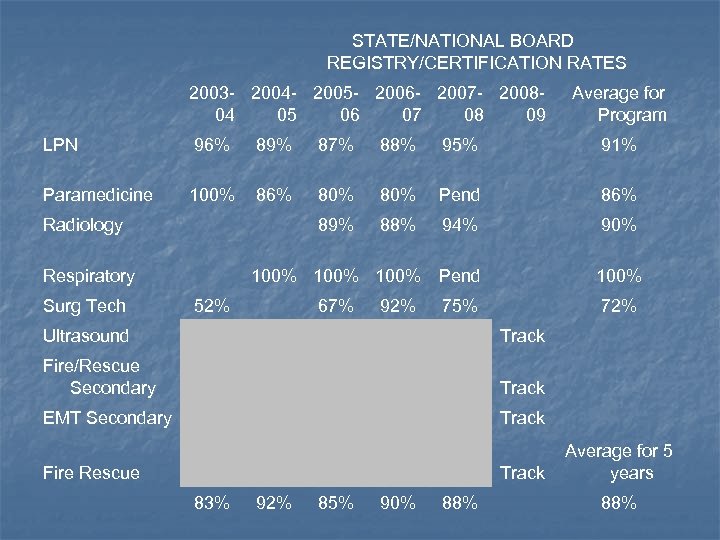 STATE/NATIONAL BOARD REGISTRY/CERTIFICATION RATES

| | 2003-04 | 2004-05 | 2005-06 | 2006-07 | 2007-08 | 2008-09 | Average for Program |
|---|---|---|---|---|---|---|---|
| LPN | 96% | 89% | 87% | 88% | 95% | | 91% |
| Paramedicine | 100% | 86% | 80% | 80% | Pend | | 86% |
| Radiology | | | 89% | 88% | 94% | | 90% |
| Respiratory | | 100% | 100% | 100% | Pend | | 100% |
| Surg Tech | 52% | | 67% | 92% | 75% | | 72% |
| Ultrasound | | | | | | Track | |
| Fire/Rescue Secondary | | | | | | Track | |
| EMT Secondary | | | | | | Track | |
| Fire Rescue | | | | | | Track | Average for 5 years |
| | 83% | 92% | 85% | 90% | 88% | | 88% |